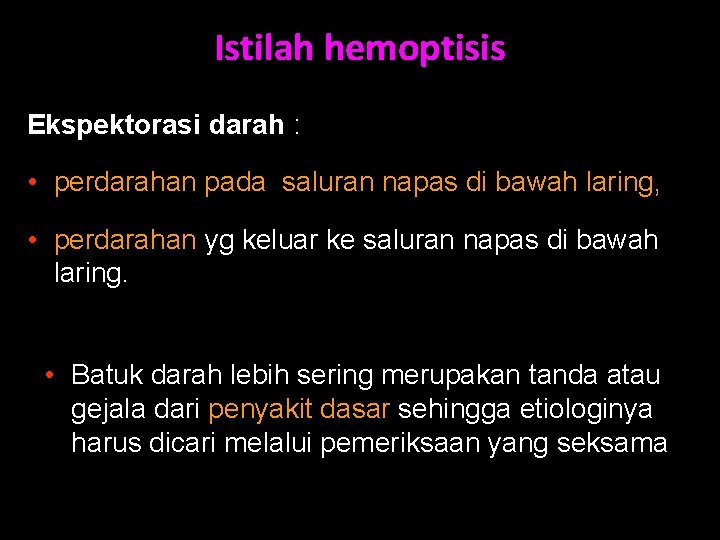 Istilah hemoptisis

Ekspektorasi darah :

• perdarahan pada saluran napas di bawah laring,

• perdarahan yg keluar ke saluran napas di bawah laring.

• Batuk darah lebih sering merupakan tanda atau gejala dari penyakit dasar sehingga etiologinya harus dicari melalui pemeriksaan yang seksama